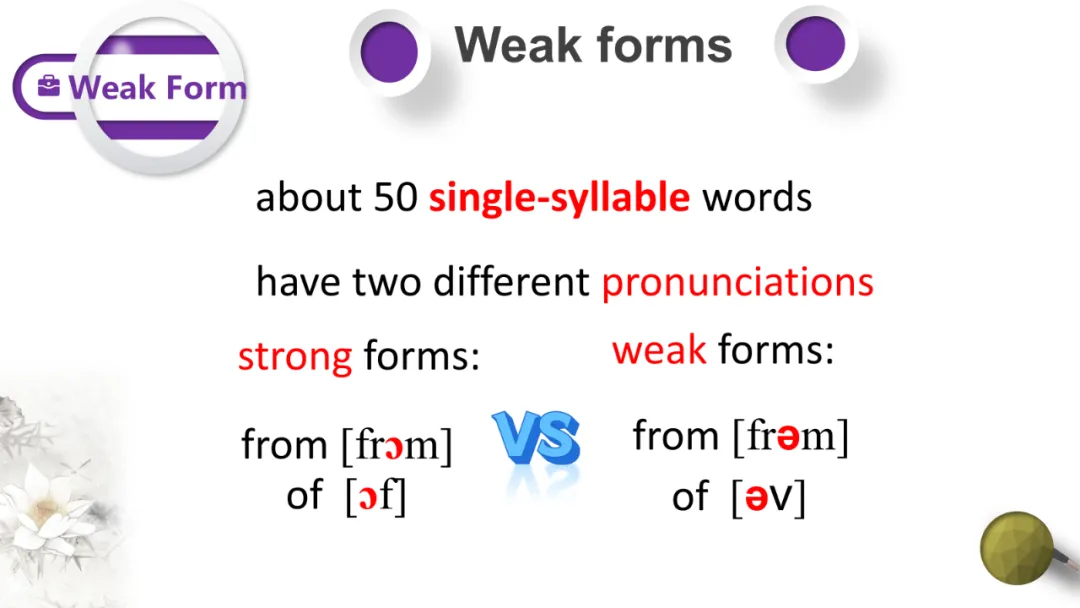 Weak Form

Weak forms

about 50 single-syllable words

have two different pronunciations

strong forms:

from [frɔm]
of [ɔf]

VS

weak forms:

from [frəm]
of [əv]